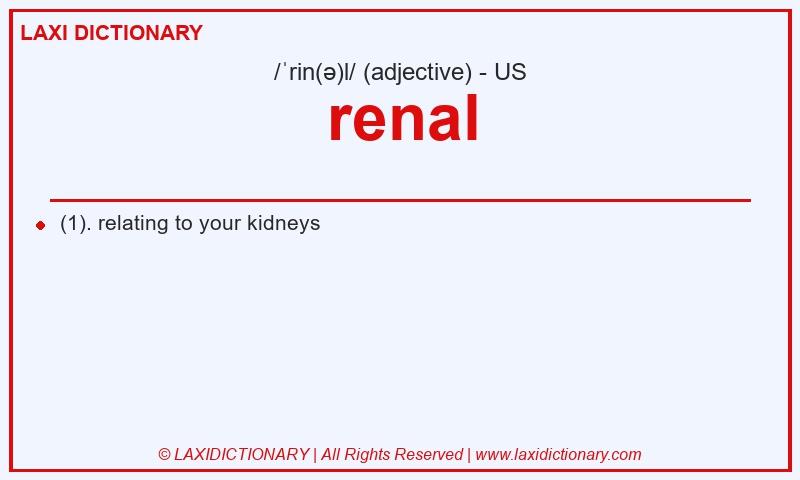 LAXI DICTIONARY

/ˈrin(ə)l/ (adjective) - US

renal

(1). relating to your kidneys

© LAXIDICTIONARY | All Rights Reserved | www.laxidictionary.com